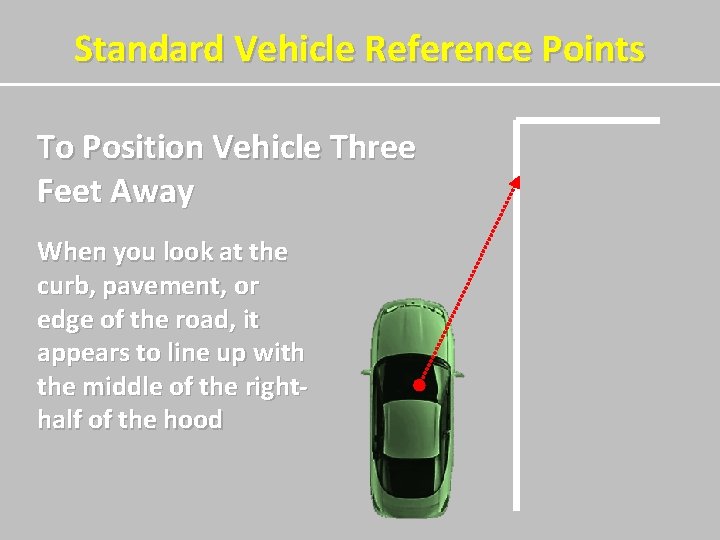 Standard Vehicle Reference Points

To Position Vehicle Three Feet Away

When you look at the curb, pavement, or edge of the road, it appears to line up with the middle of the right-half of the hood